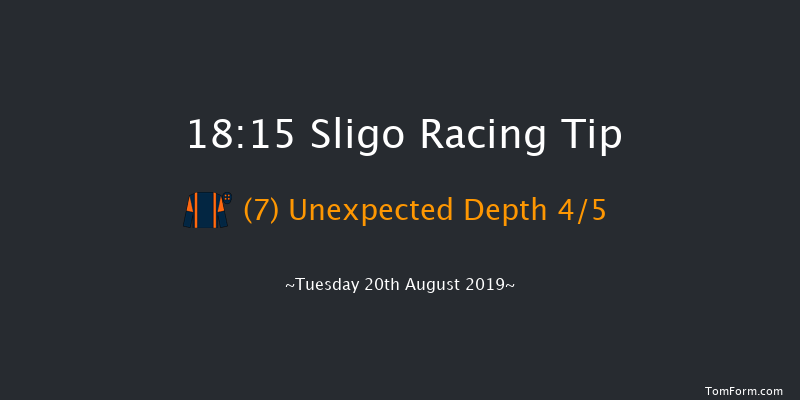 18:15 Sligo Racing Tip

(7) Unexpected Depth 4/5

~Tuesday 20th August 2019~

TomForm.com